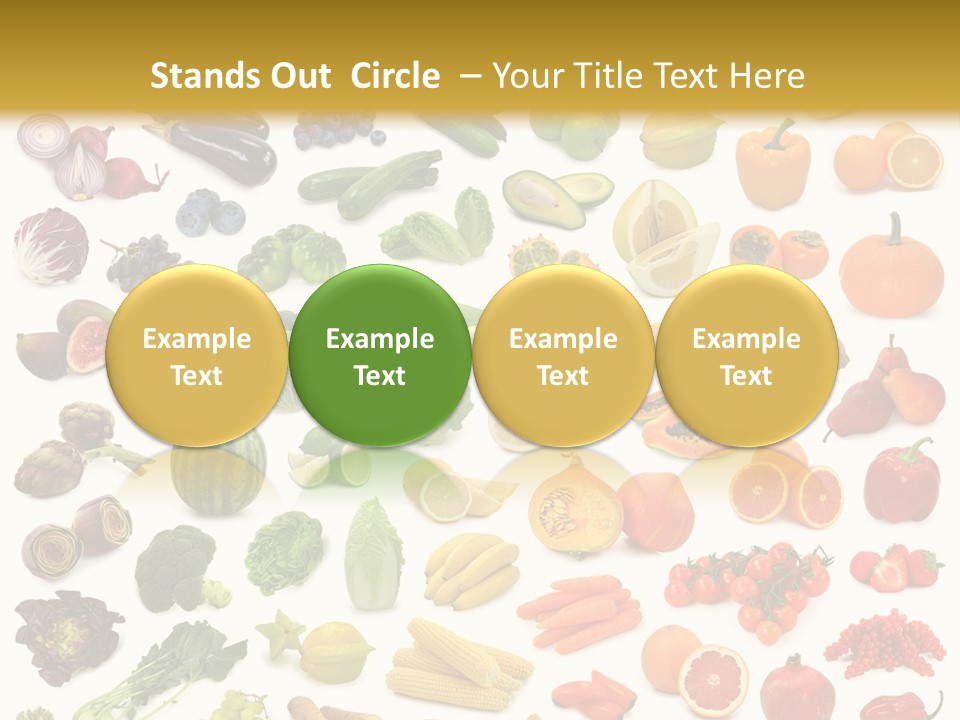 Stands Out Circle – Your Title Text Here

Example Text

Example Text

Example Text

Example Text